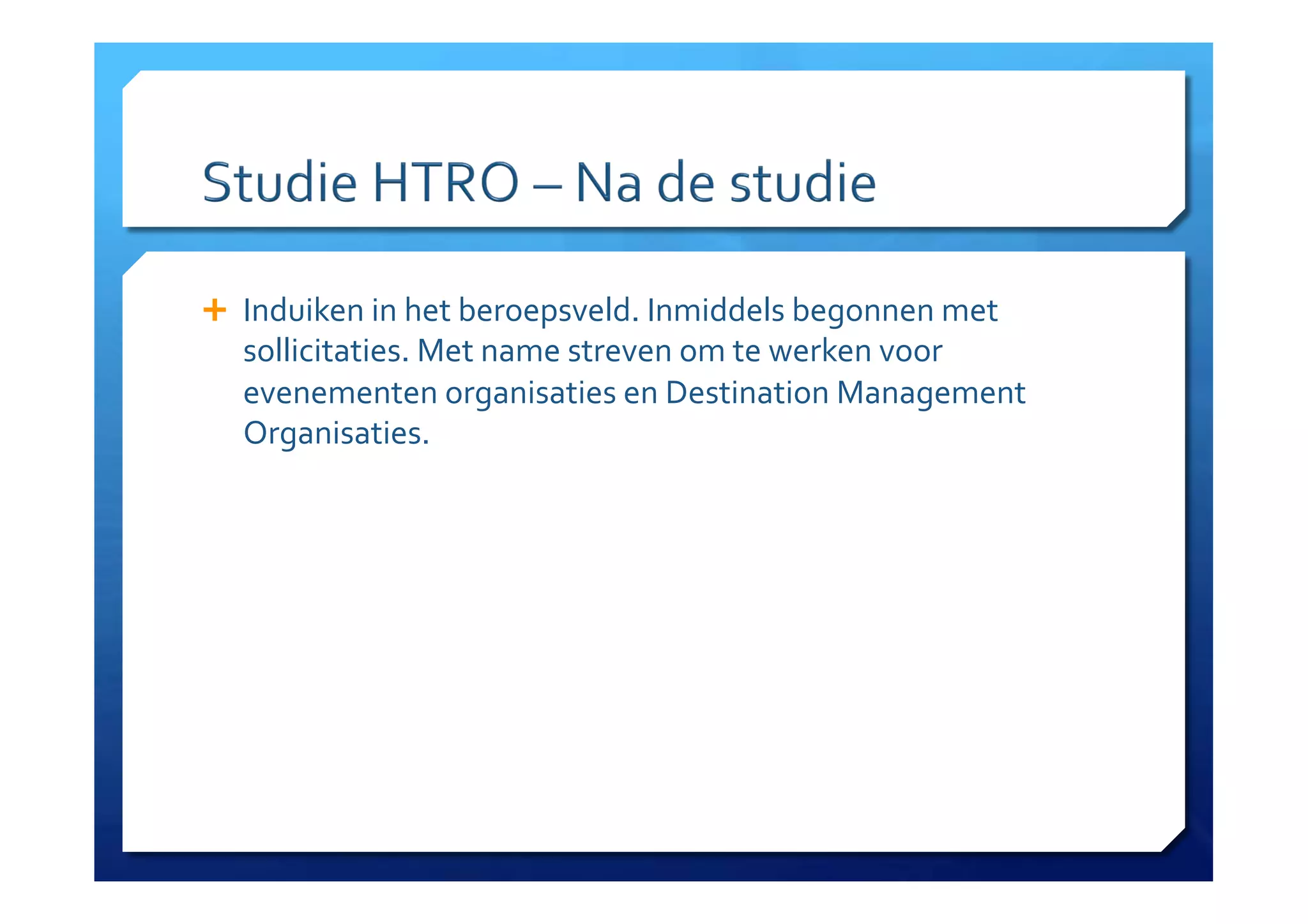 Studie HTRO – Na de studie

+ Induiken in het beroepsveld. Inmiddels begonnen met sollicitaties. Met name streven om te werken voor evenementen organisaties en Destination Management Organisaties.